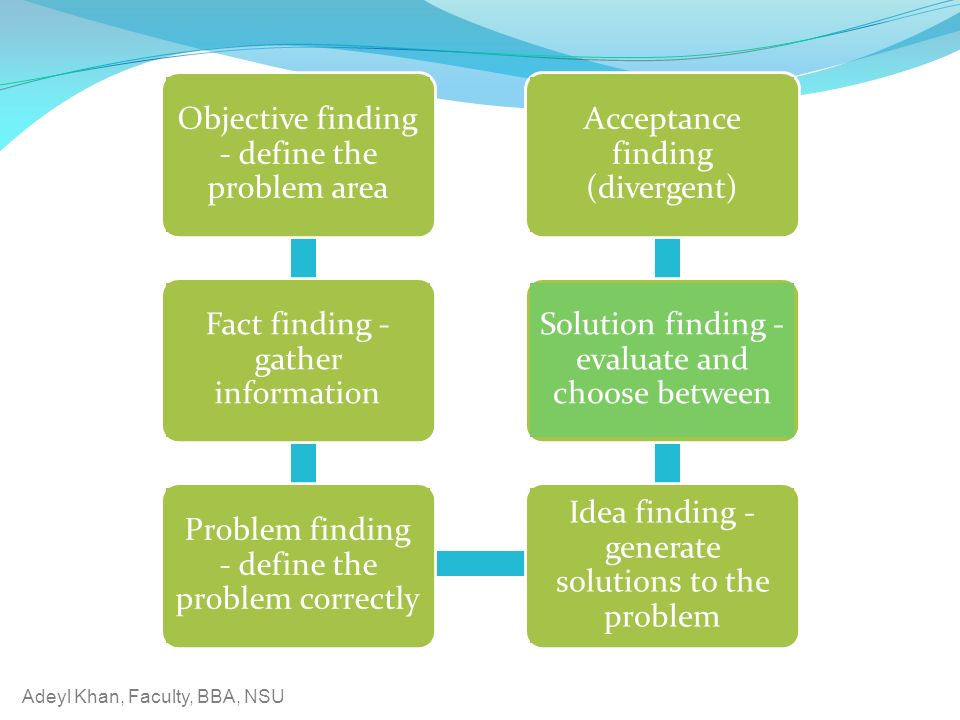 Objective finding - define the problem area

Fact finding - gather information

Problem finding - define the problem correctly

Idea finding - generate solutions to the problem

Solution finding - evaluate and choose between

Acceptance finding (divergent)

Adeyl Khan, Faculty, BBA, NSU